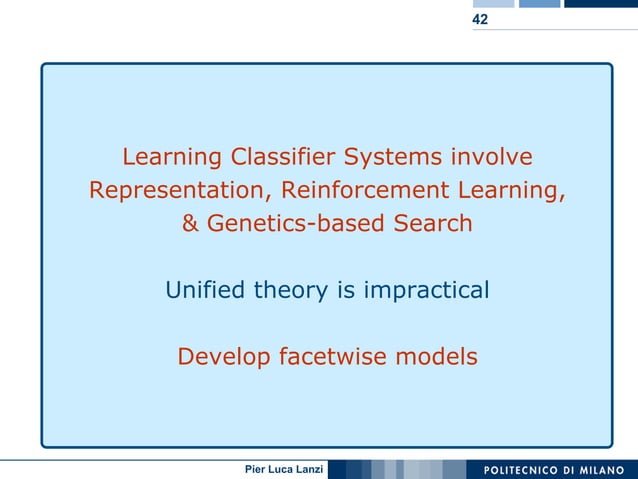 42

Learning Classifier Systems involve Representation, Reinforcement Learning, & Genetics-based Search

Unified theory is impractical

Develop facetwise models

Pier Luca Lanzi

POLITECNICO DI MILANO